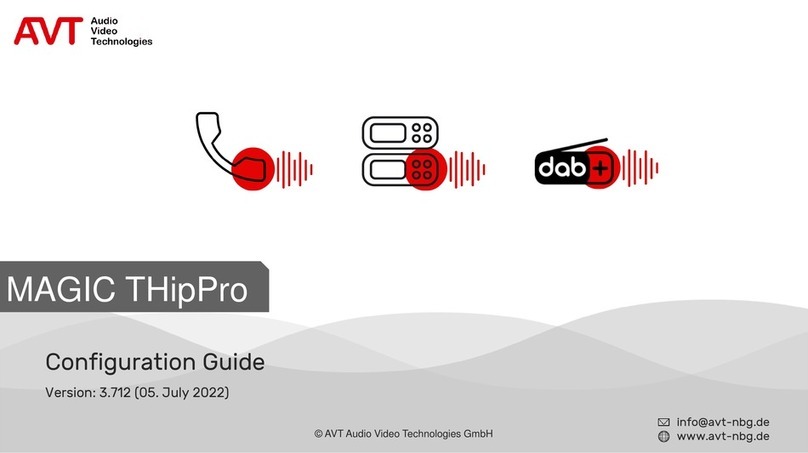 AVT Audio Video Technologies

dab+

MAGIC THipPro

Configuration Guide

Version: 3.712 (05. July 2022)

© AVT Audio Video Technologies GmbH

info@avt-nbg.de
www.avt-nbg.de